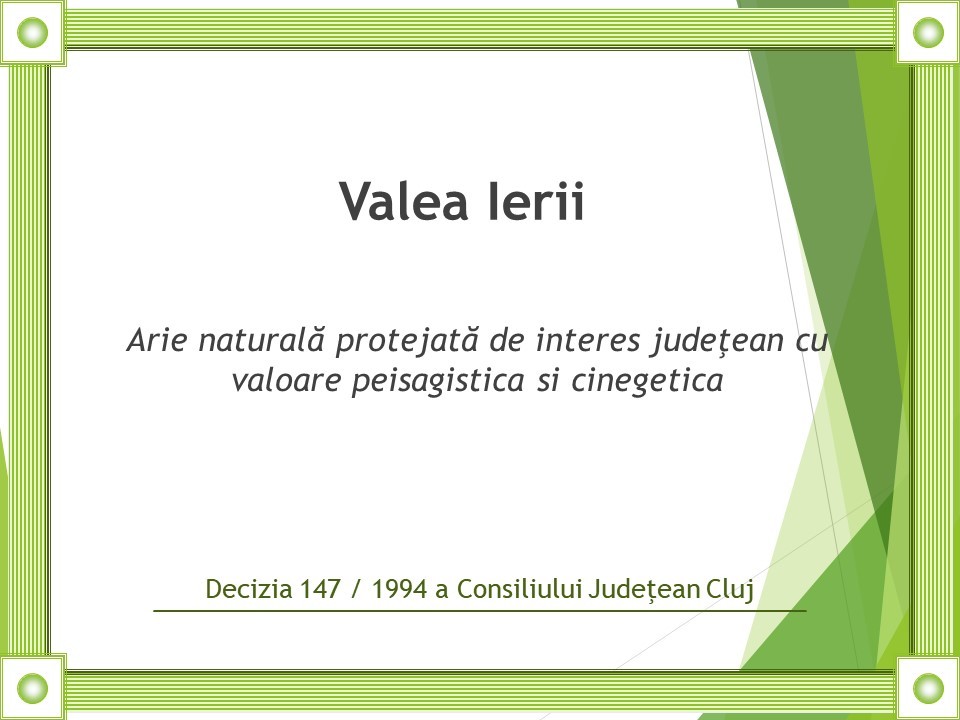 Valea Ierii

Arie naturală protejată de interes județean cu valoare peisagistica si cinegetica

Decizia 147 / 1994 a Consiliului Județean Cluj